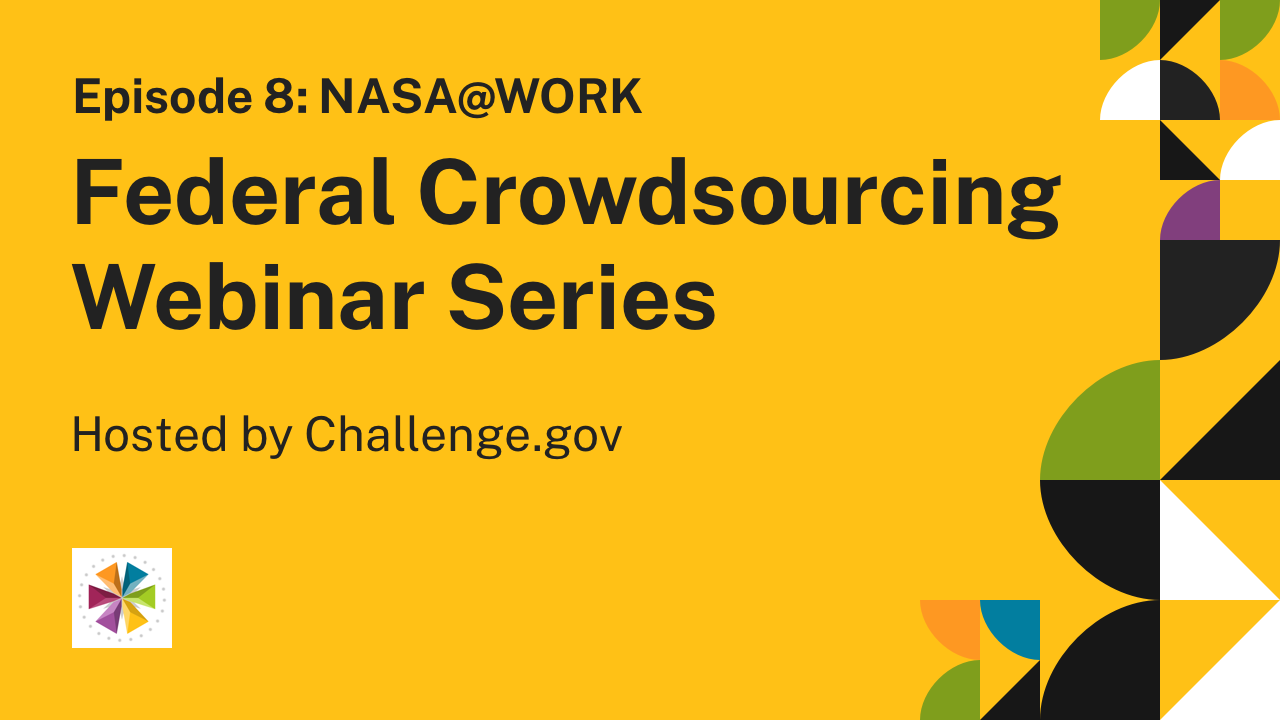 Episode 8: NASA@WORK

Federal Crowdsourcing Webinar Series

Hosted by Challenge.gov